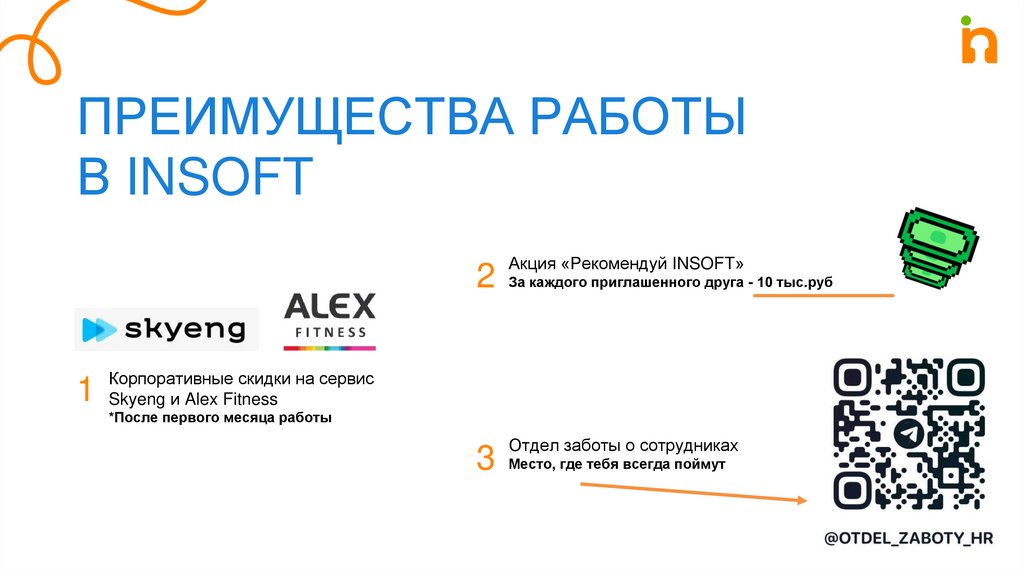 ПРЕИМУЩЕСТВА РАБОТЫ В INSOFT

skyeng

ALEX FITNESS

1 Корпоративные скидки на сервис Skyeng и Alex Fitness
*После первого месяца работы

2 Акция «Рекомендуй INSOFT»
За каждого приглашенного друга - 10 тыс.руб

3 Отдел заботы о сотрудниках
Место, где тебя всегда поймут

@OTDEL_ZABOTY_HR